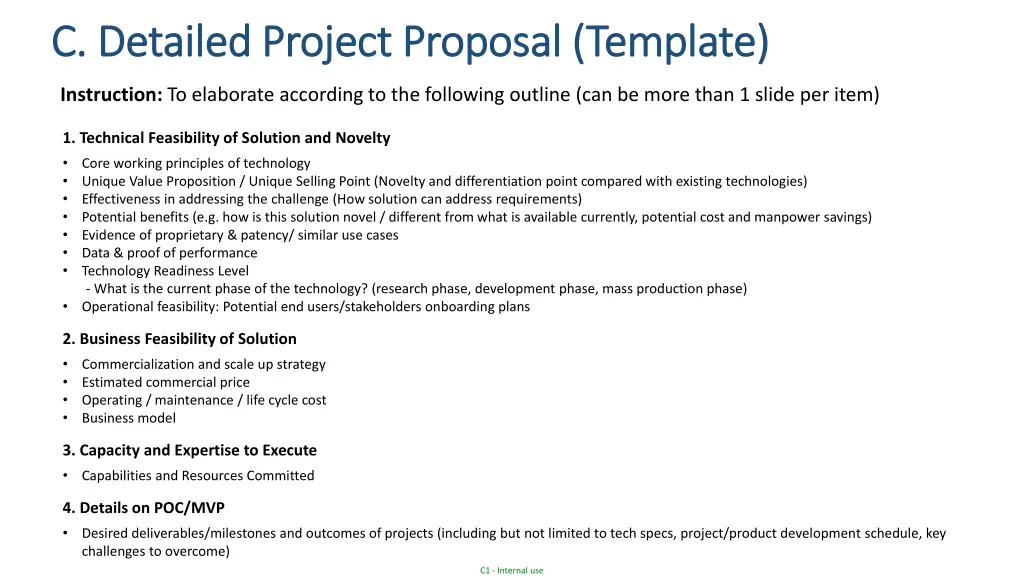 C. Detailed Project Proposal (Template)

Instruction: To elaborate according to the following outline (can be more than 1 slide per item)

1. Technical Feasibility of Solution and Novelty

• Core working principles of technology
• Unique Value Proposition / Unique Selling Point (Novelty and differentiation point compared with existing technologies)
• Effectiveness in addressing the challenge (How solution can address requirements)
• Potential benefits (e.g. how is this solution novel / different from what is available currently, potential cost and manpower savings)
• Evidence of proprietary & patency/ similar use cases
• Data & proof of performance
• Technology Readiness Level
- What is the current phase of the technology? (research phase, development phase, mass production phase)
• Operational feasibility: Potential end users/stakeholders onboarding plans

2. Business Feasibility of Solution

• Commercialization and scale up strategy
• Estimated commercial price
• Operating / maintenance / life cycle cost
• Business model

3. Capacity and Expertise to Execute

• Capabilities and Resources Committed

4. Details on POC/MVP

• Desired deliverables/milestones and outcomes of projects (including but not limited to tech specs, project/product development schedule, key challenges to overcome)

C1 - Internal use